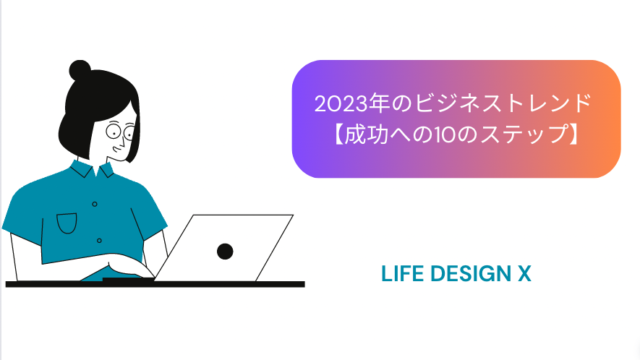 2023年のビジネストレンド
【成功への10のステップ】

LIFE DESIGN X